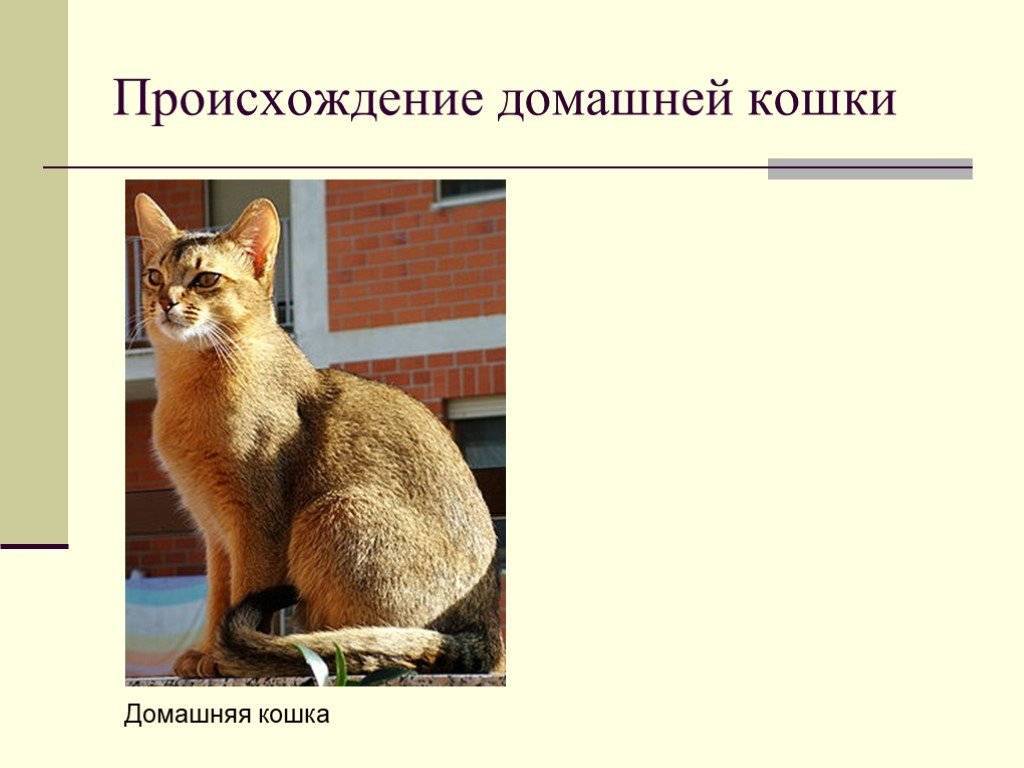 Происхождение домашней кошки

Домашняя кошка